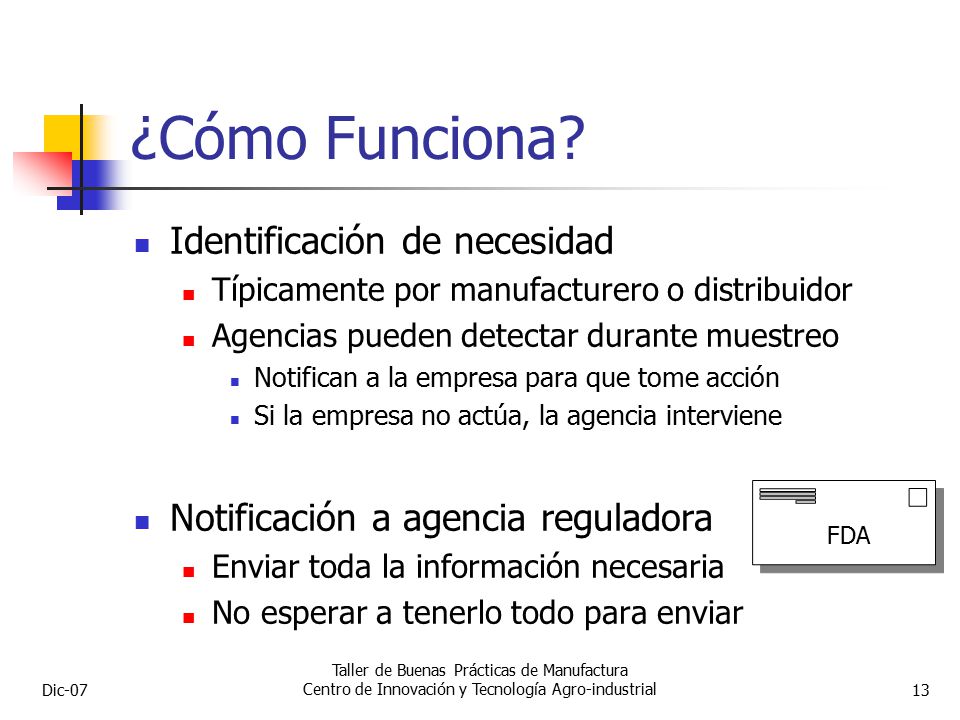 ¿Cómo Funciona?

Identificación de necesidad

Típicamente por manufacturero o distribuidor

Agencias pueden detectar durante muestreo

Notifican a la empresa para que tome acción

Si la empresa no actúa, la agencia interviene

Notificación a agencia reguladora

Enviar toda la información necesaria

No esperar a tenerlo todo para enviar

FDA

Dic-07

Taller de Buenas Prácticas de Manufactura
Centro de Innovación y Tecnología Agro-industrial

13